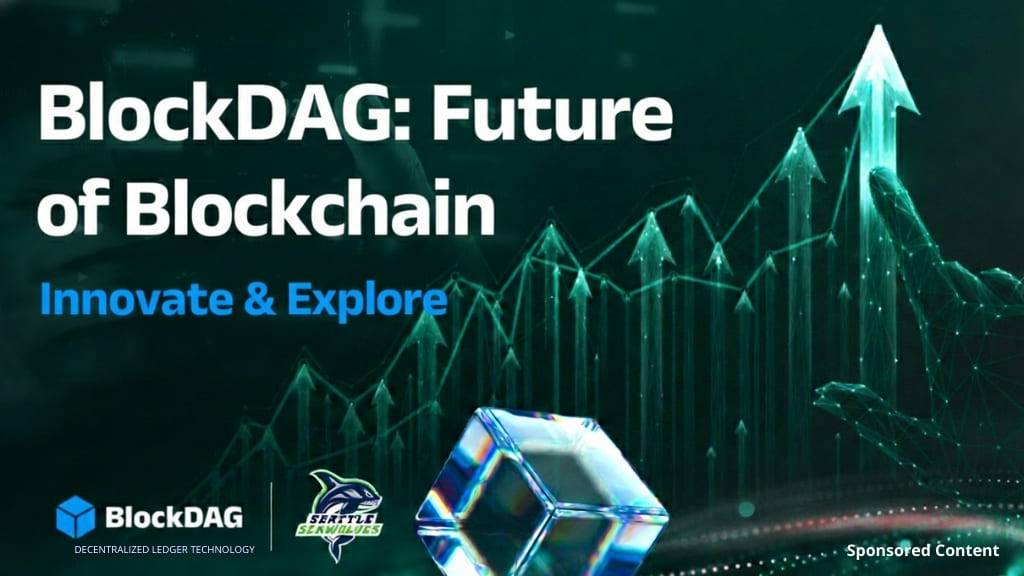 BlockDAG: Future of Blockchain

Innovate & Explore

BlockDAG
DECENTRALIZED LEDGER TECHNOLOGY

SEATTLE SEAWOLVES

Sponsored Content